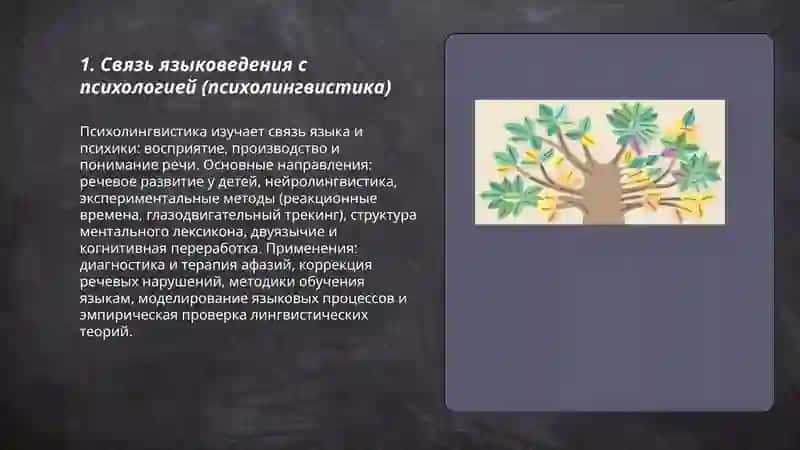 1. Связь языковедения с психологией (психолингвистика)

Психолингвистика изучает связь языка и психики: восприятие, производство и понимание речи. Основные направления: речевое развитие у детей, нейролингвистика, экспериментальные методы (реакционные времена, глазодвигательный трекинг), структура ментального лексикона, двуязычие и когнитивная переработка. Применения: диагностика и терапия афазий, коррекция речевых нарушений, методики обучения языкам, моделирование языковых процессов и эмпирическая проверка лингвистических теорий.